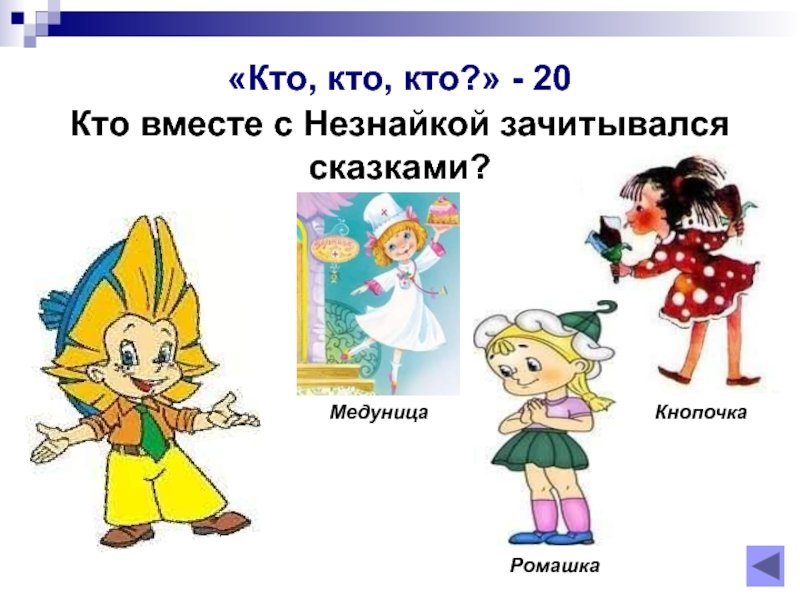 «Кто, кто, кто?» - 20
Кто вместе с Незнайкой зачитывался сказками?

Медуница

Кнопочка

Ромашка